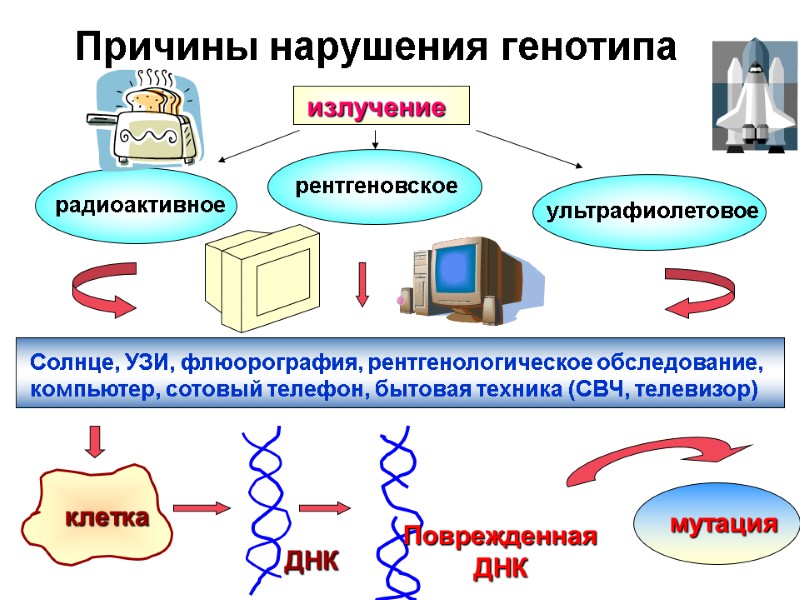 Причины нарушения генотипа

излучение

радиоактивное

рентгеновское

ультрафиолетовое

Солнце, УЗИ, флюорография, рентгенологическое обследование, компьютер, сотовый телефон, бытовая техника (СВЧ, телевизор)

клетка

ДНК

Поврежденная ДНК

мутация